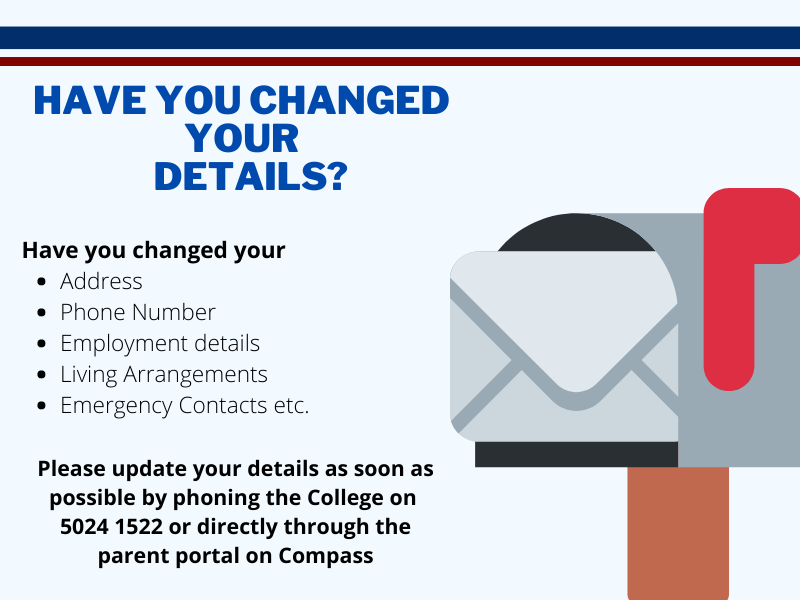 HAVE YOU CHANGED YOUR DETAILS?

Have you changed your
- Address
- Phone Number
- Employment details
- Living Arrangements
- Emergency Contacts etc.

Please update your details as soon as possible by phoning the College on 5024 1522 or directly through the parent portal on Compass